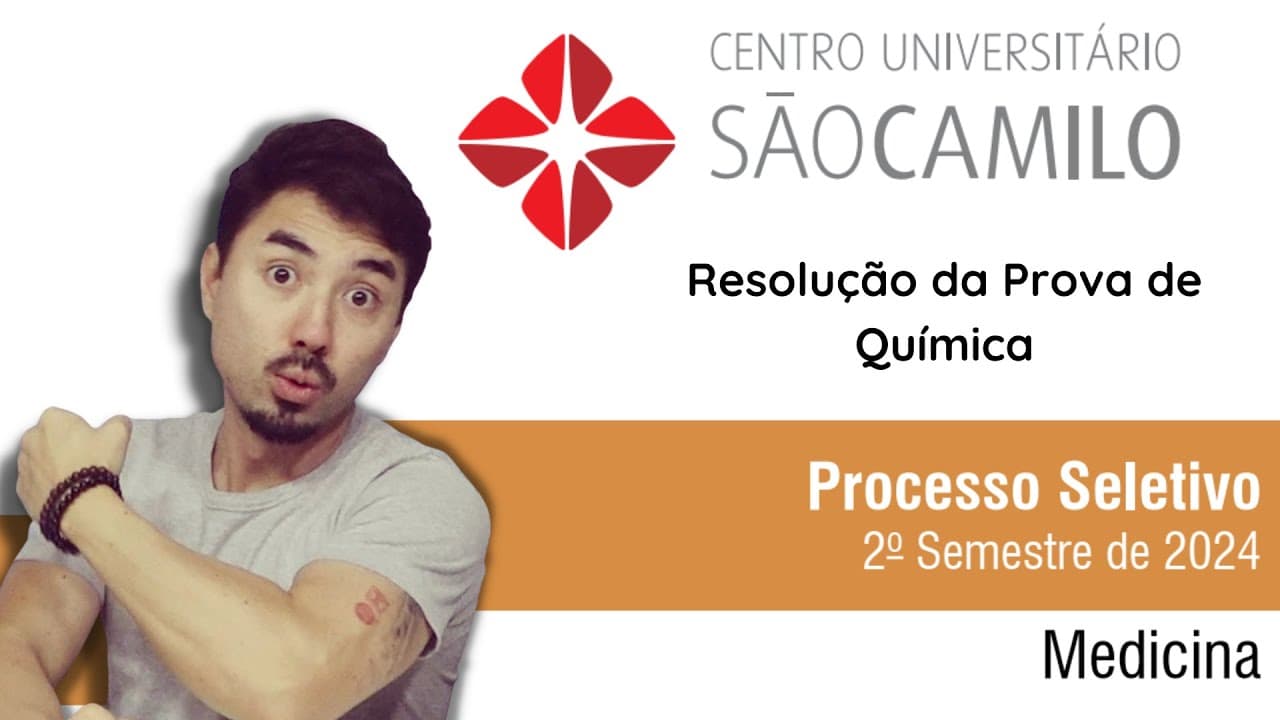 CENTRO UNIVERSITÁRIO
SÃOCAMILO

Resolução da Prova de Química

Processo Seletivo
2º Semestre de 2024

Medicina